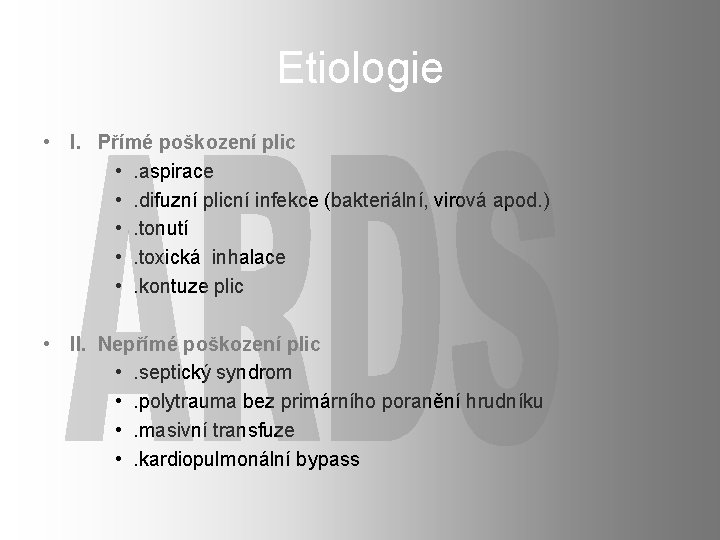 Etiologie

ARDS

• I. Přímé poškození plic
  • .aspirace
  • .difuzní plicní infekce (bakteriální, virová apod.)
  • .tonutí
  • .toxická inhalace
  • .kontuze plic

• II. Nepřímé poškození plic
  • .septický syndrom
  • .polytrauma bez primárního poranění hrudníku
  • .masivní transfuze
  • .kardiopulmonální bypass